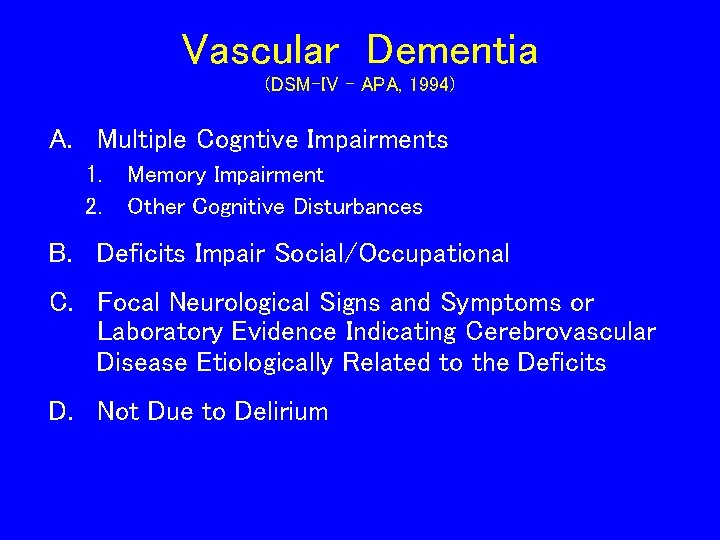 Vascular Dementia
(DSM-IV - APA, 1994)

A. Multiple Cogntive Impairments
1. Memory Impairment
2. Other Cognitive Disturbances

B. Deficits Impair Social/Occupational

C. Focal Neurological Signs and Symptoms or Laboratory Evidence Indicating Cerebrovascular Disease Etiologically Related to the Deficits

D. Not Due to Delirium